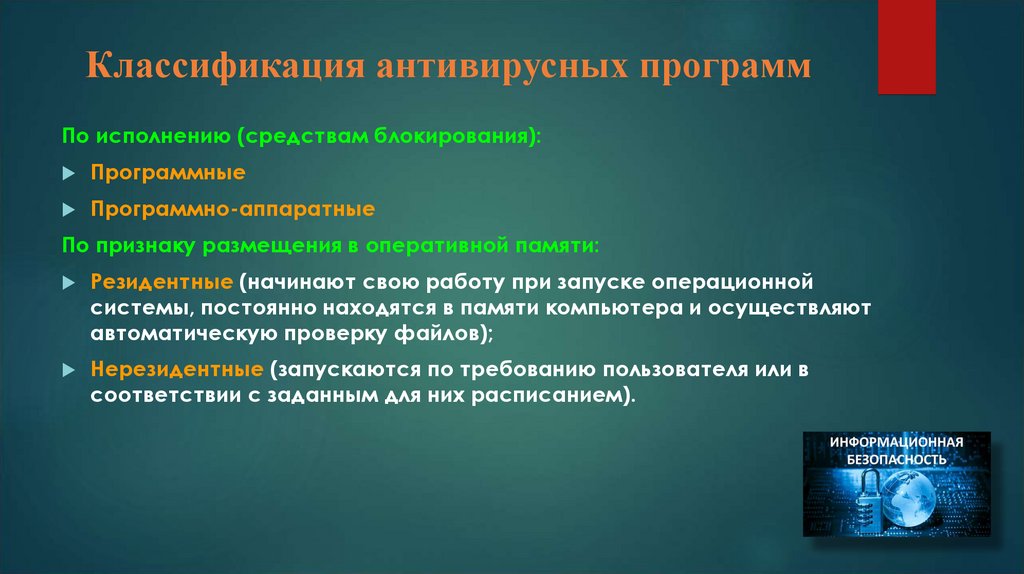 Классификация антивирусных программ

По исполнению (средствам блокирования):

Программные

Программно-аппаратные

По признаку размещения в оперативной памяти:

Резидентные (начинают свою работу при запуске операционной системы, постоянно находятся в памяти компьютера и осуществляют автоматическую проверку файлов);

Нерезидентные (запускаются по требованию пользователя или в соответствии с заданным для них расписанием).

ИНФОРМАЦИОННАЯ БЕЗОПАСНОСТЬ